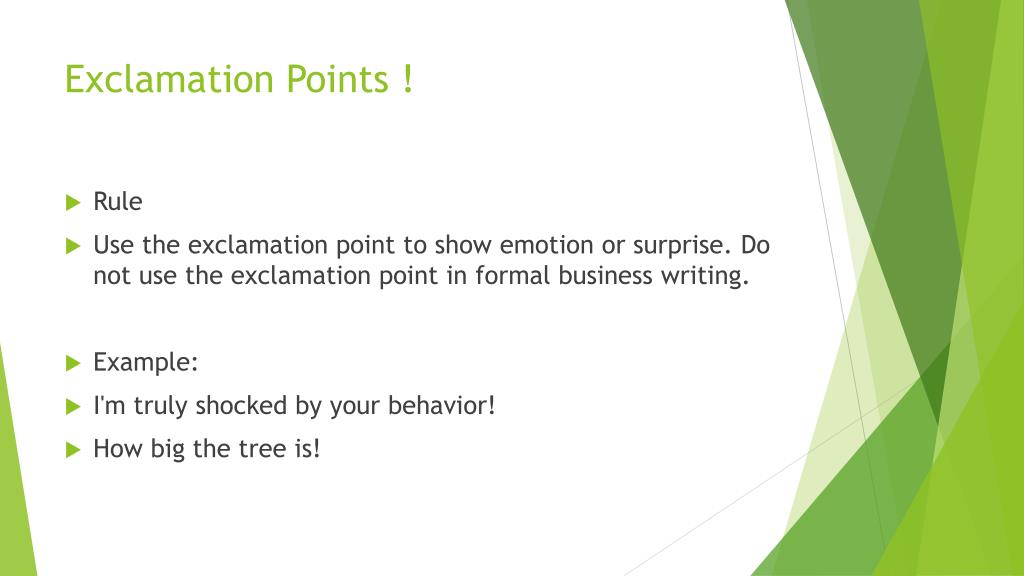 Exclamation Points !

Rule

Use the exclamation point to show emotion or surprise. Do not use the exclamation point in formal business writing.

Example:

I'm truly shocked by your behavior!

How big the tree is!